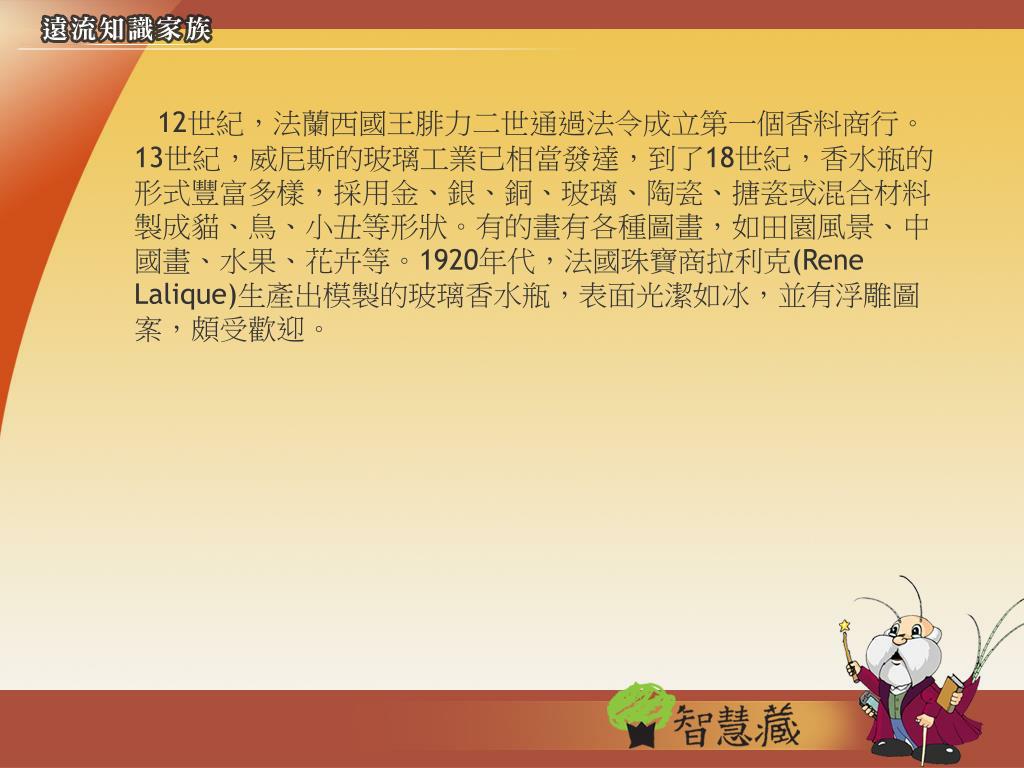 遠流知識家族

12世紀，法蘭西國王腓力二世通過法令成立第一個香料商行。13世紀，威尼斯的玻璃工業已相當發達，到了18世紀，香水瓶的形式豐富多樣，採用金、銀、銅、玻璃、陶瓷、搪瓷或混合材料製成貓、鳥、小丑等形狀。有的畫有各種圖畫，如田園風景、中國畫、水果、花卉等。1920年代，法國珠寶商拉利克(Rene Lalique)生產出模製的玻璃香水瓶，表面光潔如冰，並有浮雕圖案，頗受歡迎。

智慧藏